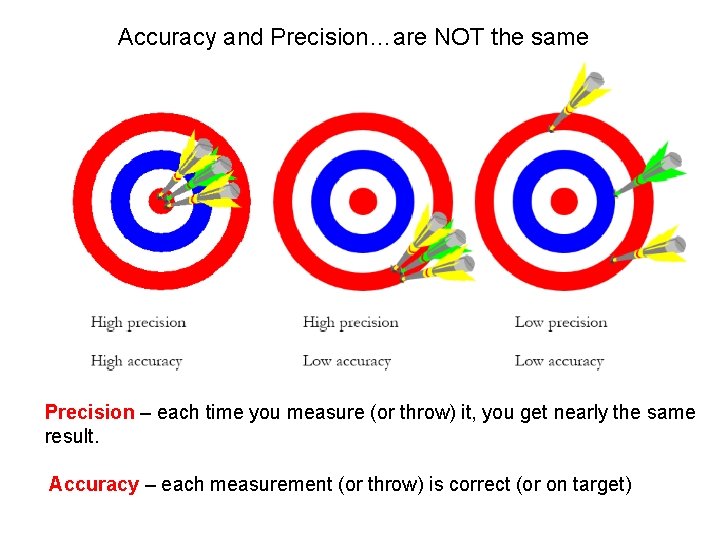 Accuracy and Precision…are NOT the same

High precision
High accuracy

High precision
Low accuracy

Low precision
Low accuracy

Precision – each time you measure (or throw) it, you get nearly the same result.

Accuracy – each measurement (or throw) is correct (or on target)